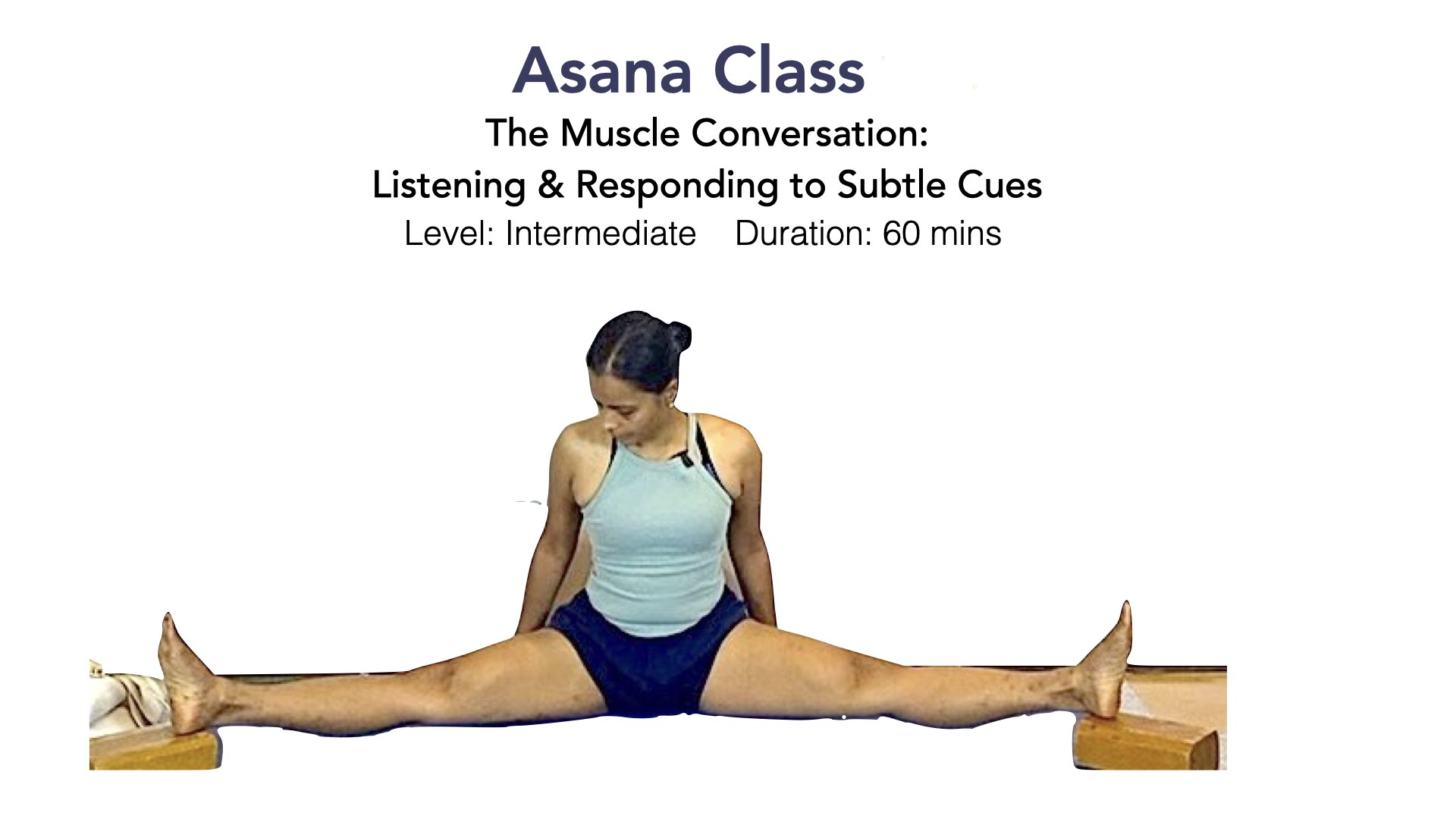 Asana Class

The Muscle Conversation:
Listening & Responding to Subtle Cues

Level: Intermediate    Duration: 60 mins